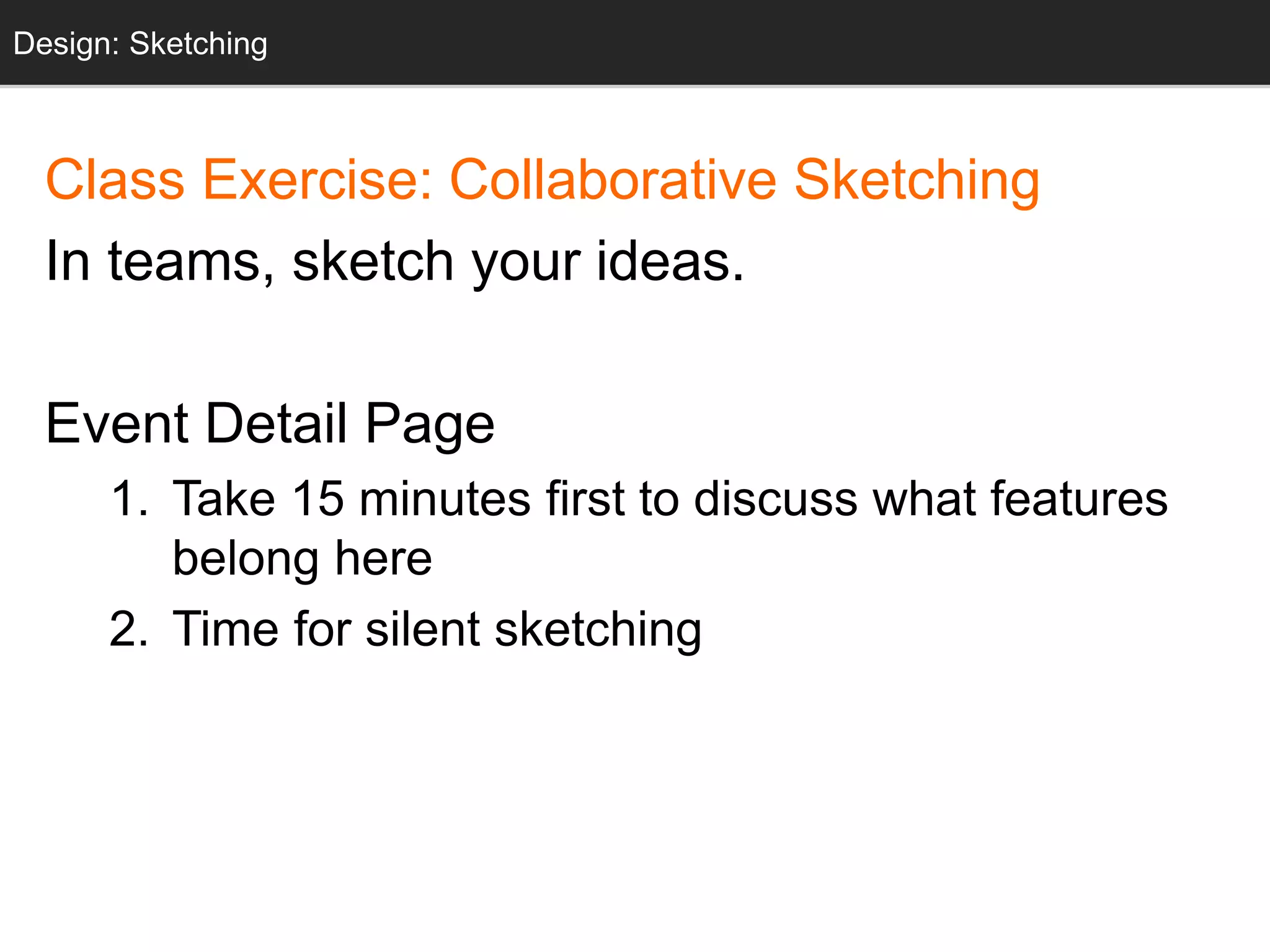 Design: Sketching

Class Exercise: Collaborative Sketching

In teams, sketch your ideas.

Event Detail Page

1. Take 15 minutes first to discuss what features belong here
2. Time for silent sketching